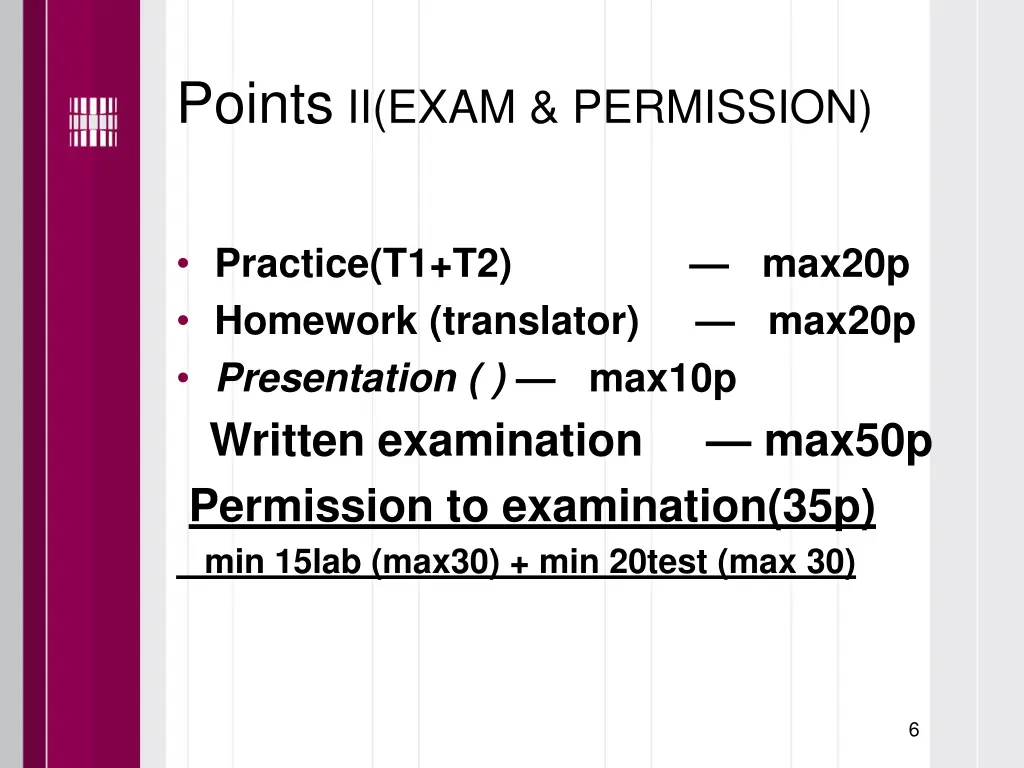 Points II(EXAM & PERMISSION)

• Practice(T1+T2) — max20p
• Homework (translator) — max20p
• Presentation ( ) — max10p

Written examination — max50p

Permission to examination(35p)

min 15lab (max30) + min 20test (max 30)

6